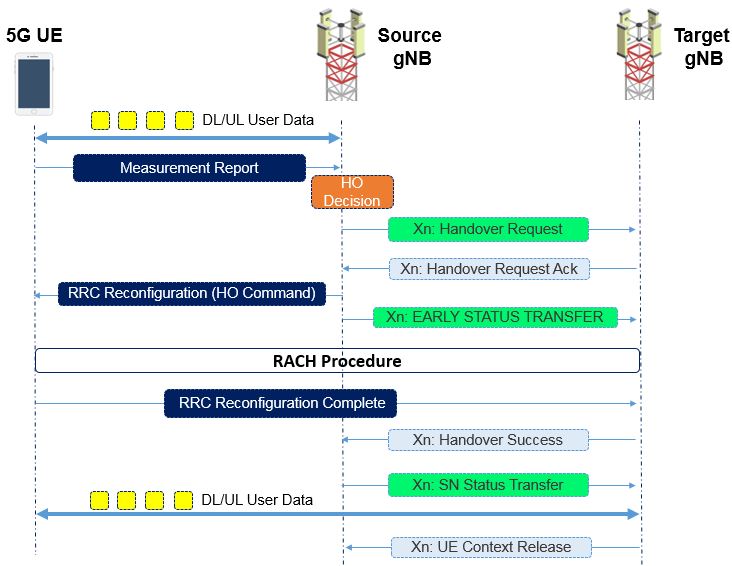 5G UE

Source gNB

Target gNB

DL/UL User Data

Measurement Report

HO Decision

Xn: Handover Request

Xn: Handover Request Ack

RRC Reconfiguration (HO Command)

Xn: EARLY STATUS TRANSFER

RACH Procedure

RRC Reconfiguration Complete

Xn: Handover Success

Xn: SN Status Transfer

DL/UL User Data

Xn: UE Context Release